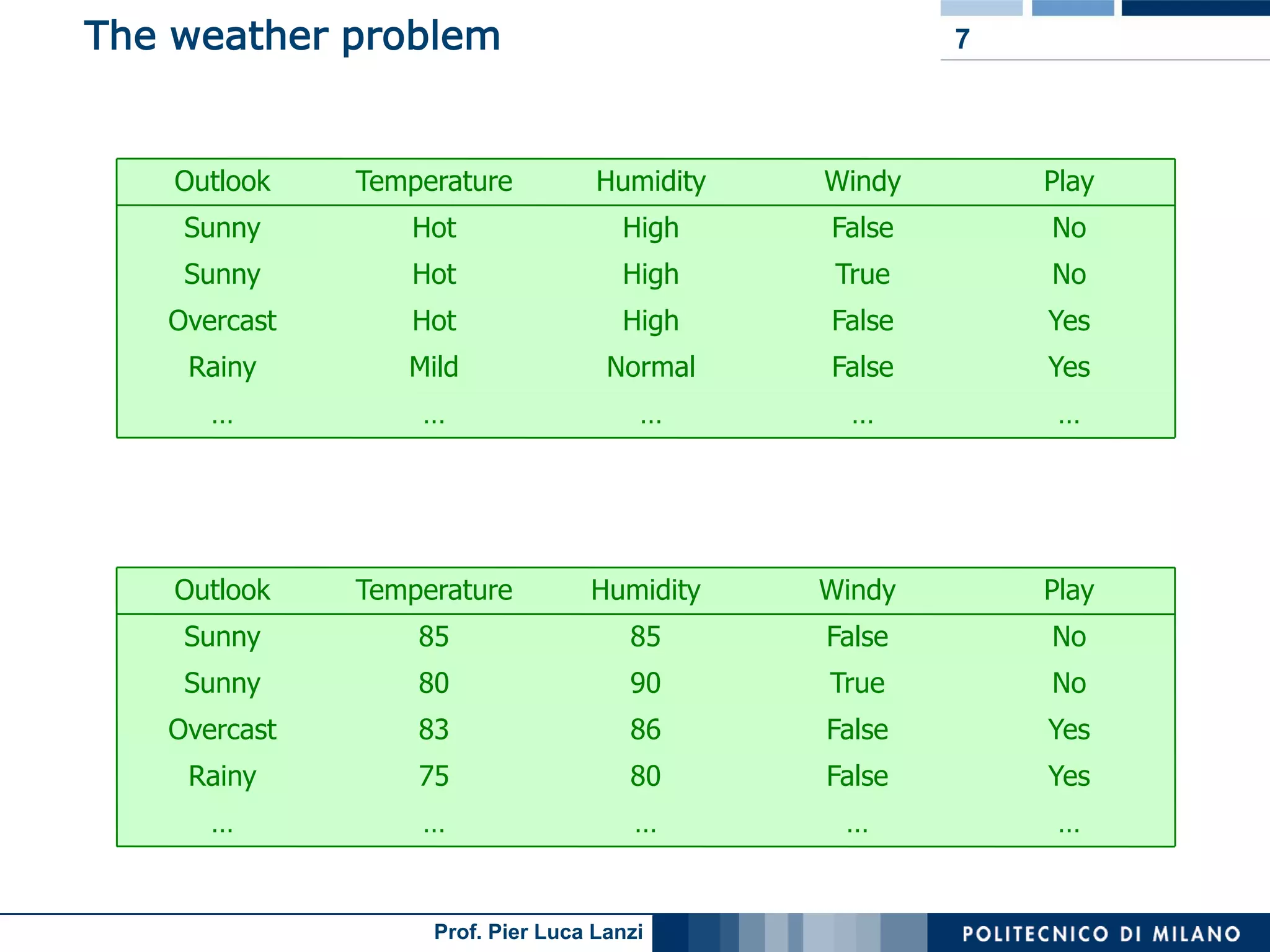 The weather problem

7

| Outlook | Temperature | Humidity | Windy | Play |
|---|---|---|---|---|
| Sunny | Hot | High | False | No |
| Sunny | Hot | High | True | No |
| Overcast | Hot | High | False | Yes |
| Rainy | Mild | Normal | False | Yes |
| … | … | … | … | … |

| Outlook | Temperature | Humidity | Windy | Play |
|---|---|---|---|---|
| Sunny | 85 | 85 | False | No |
| Sunny | 80 | 90 | True | No |
| Overcast | 83 | 86 | False | Yes |
| Rainy | 75 | 80 | False | Yes |
| … | … | … | … | … |

Prof. Pier Luca Lanzi

POLITECNICO DI MILANO